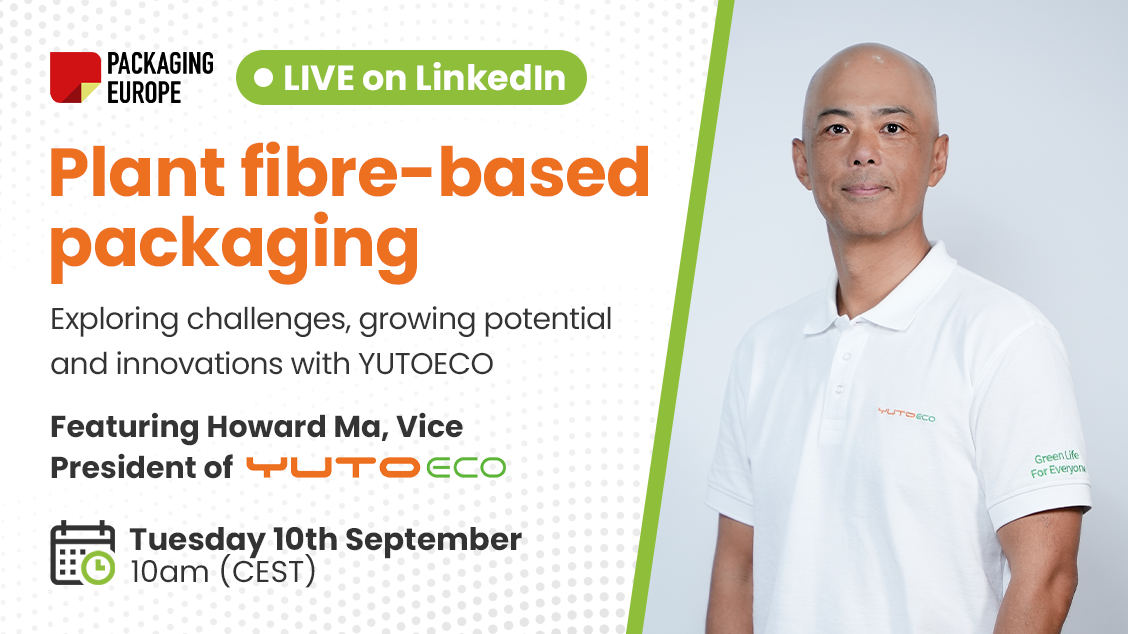 PACKAGING EUROPE

LIVE on LinkedIn

Plant fibre-based packaging

Exploring challenges, growing potential and innovations with YUTOECO

Featuring Howard Ma, Vice President of YUTOECO

Tuesday 10th September
10am (CEST)

YUTOECO

Green Life For Everyone